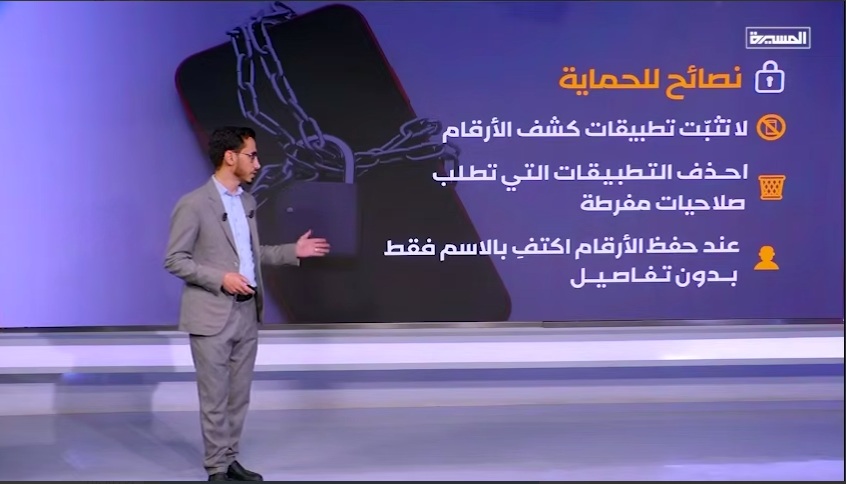 المسيرة

نصائح للحماية

لا تثبّت تطبيقات كشف الأرقام

احذف التطبيقات التي تطلب صلاحيات مفرطة

عند حفظ الأرقام اكتفِ بالاسم فقط بدون تفاصيل